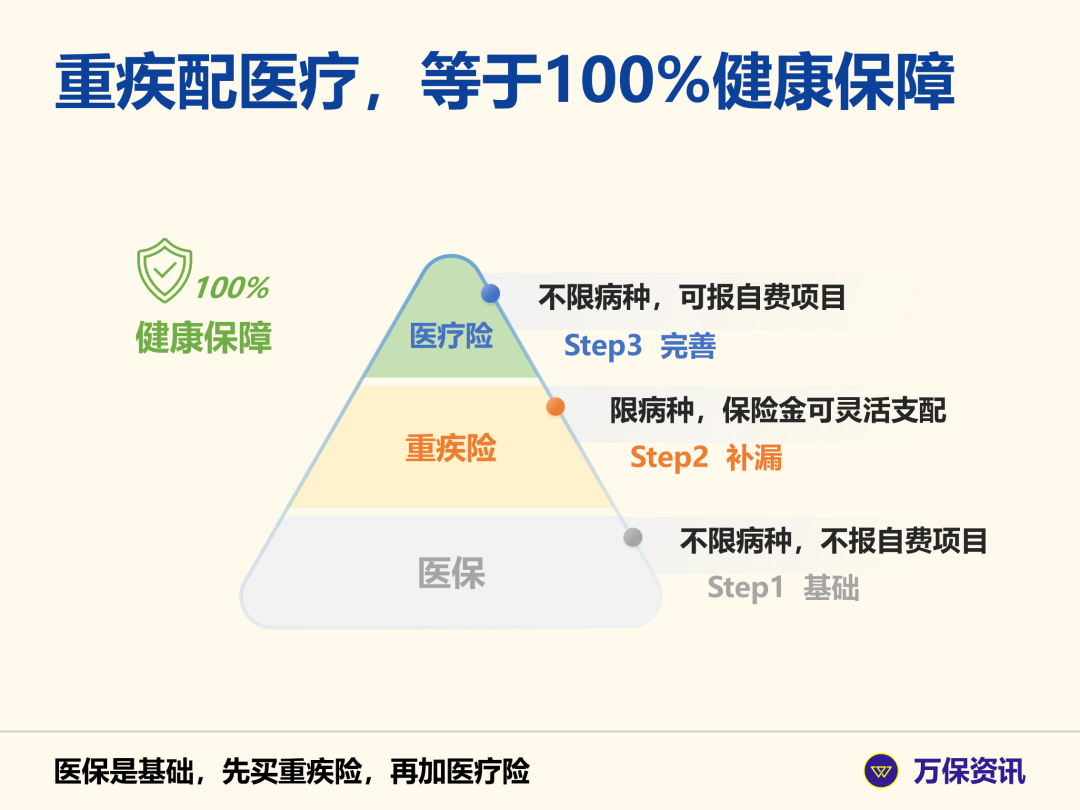 重疾配医疗，等于100%健康保障

100%
健康保障

医疗险
不限病种，可报自费项目
Step3 完善

重疾险
限病种，保险金可灵活支配
Step2 补漏

医保
不限病种，不报自费项目
Step1 基础

医保是基础，先买重疾险，再加医疗险

万保资讯